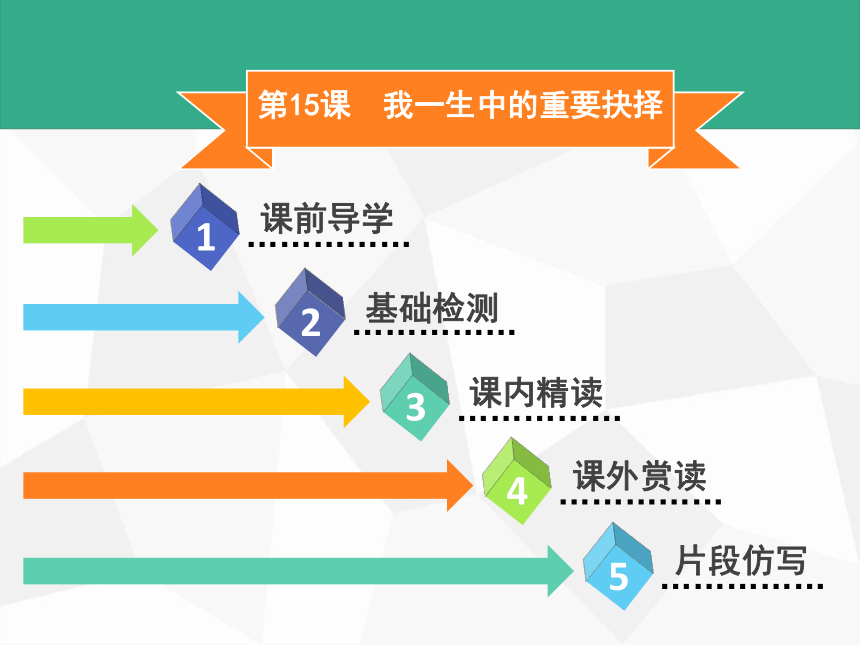 第15课　我一生中的重要抉择

1 课前导学

2 基础检测

3 课内精读

4 课外赏读

5 片段仿写